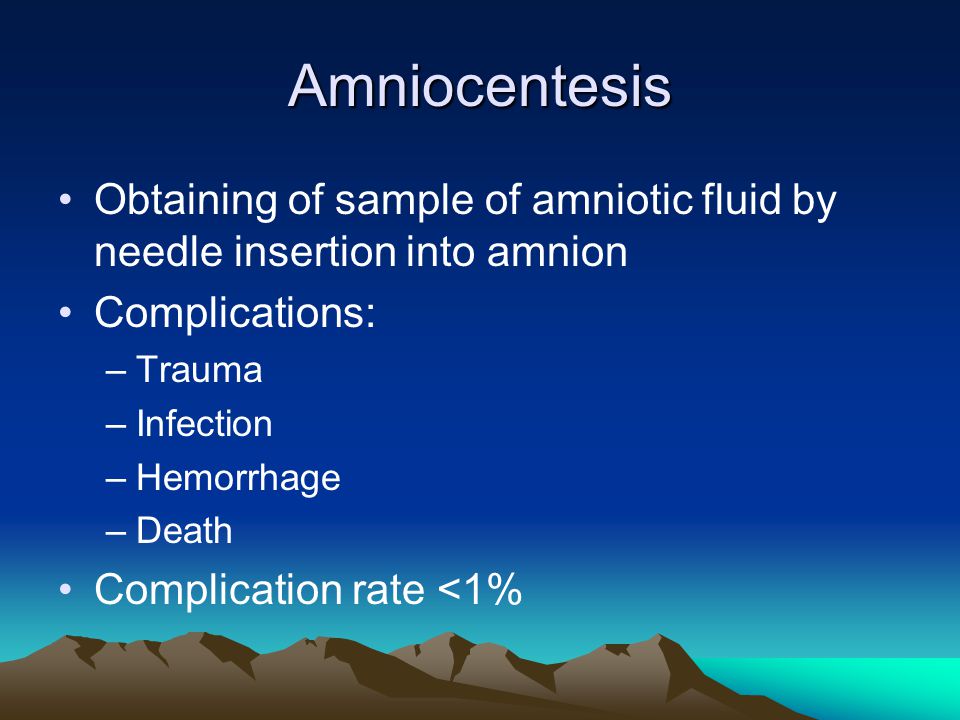 Amniocentesis

• Obtaining of sample of amniotic fluid by needle insertion into amnion
• Complications:
– Trauma
– Infection
– Hemorrhage
– Death
• Complication rate <1%